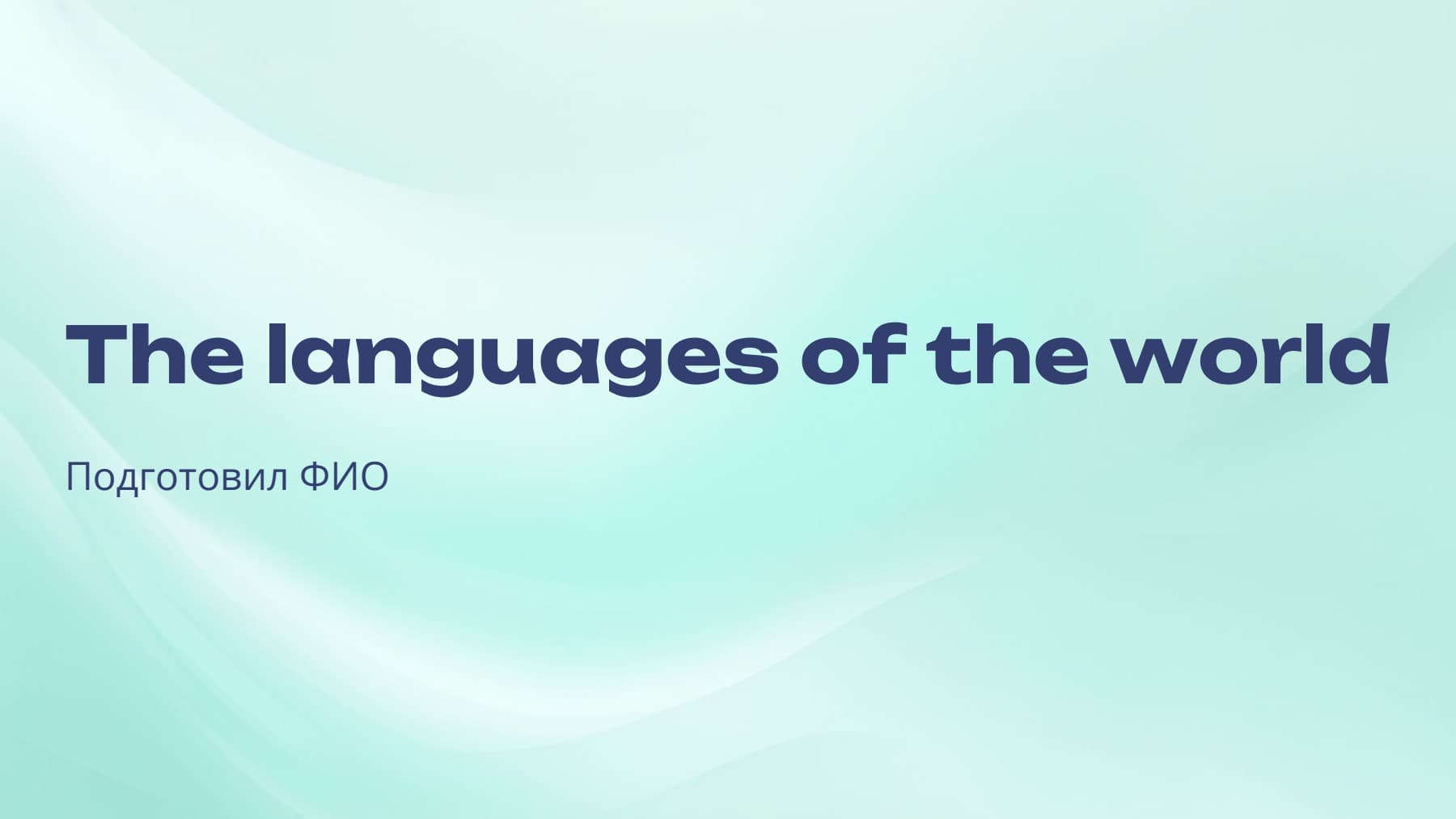 The languages of the world

Подготовил ФИО